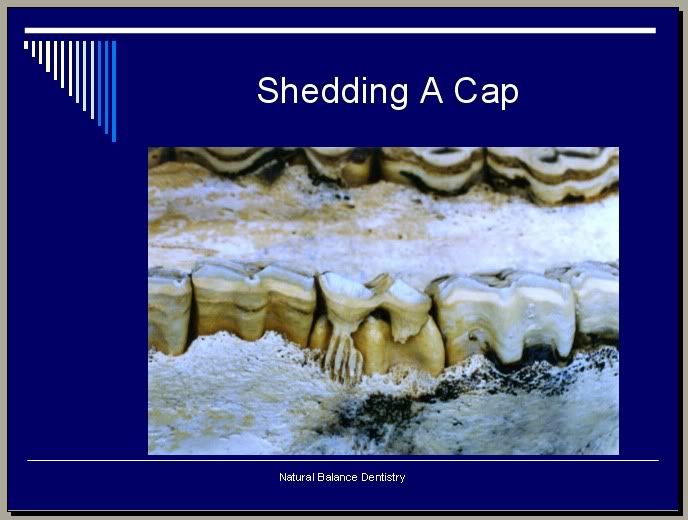 Shedding A Cap

Natural Balance Dentistry